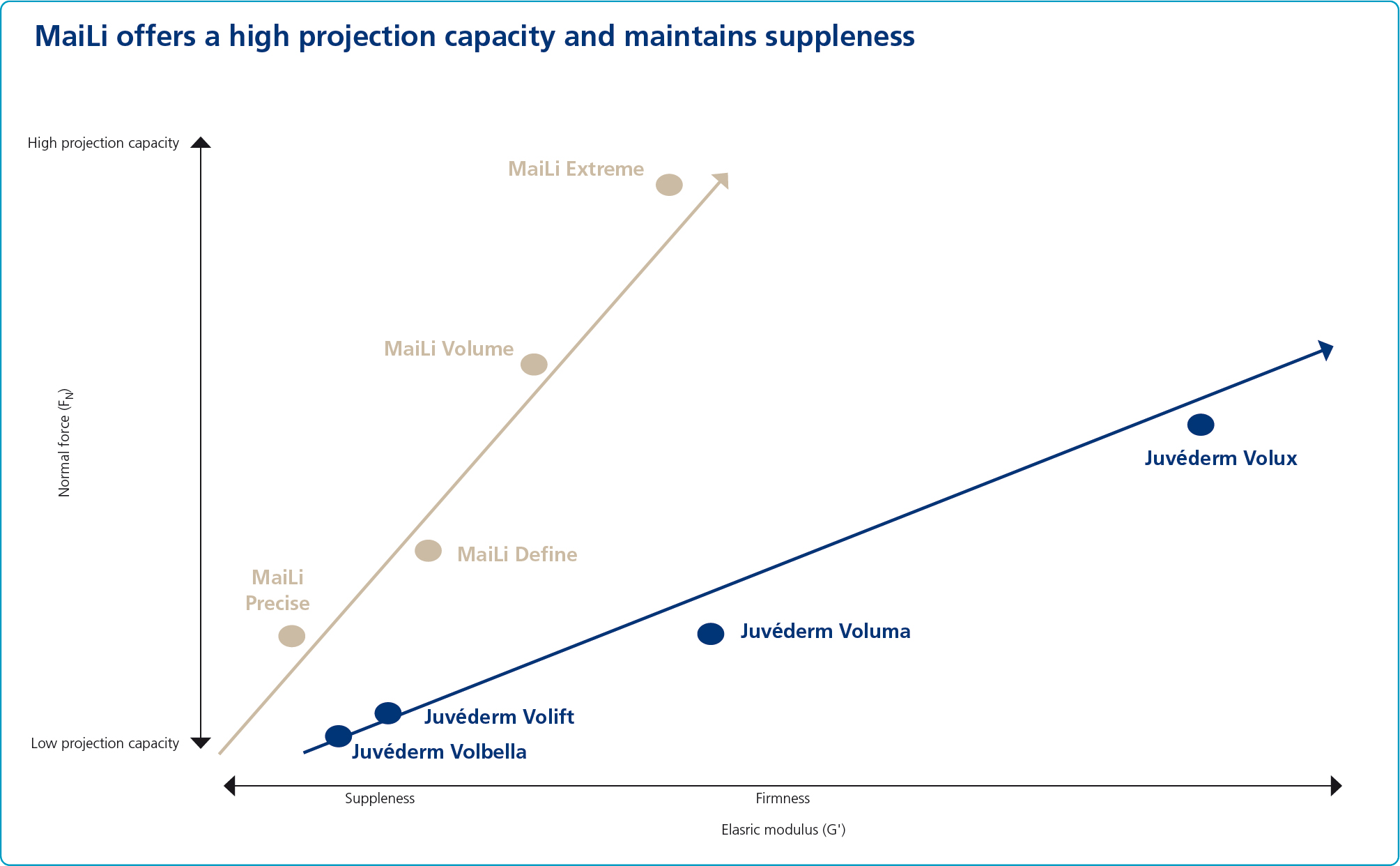 MaiLi offers a high projection capacity and maintains suppleness

High projection capacity

Normal force ($F_N$)

Low projection capacity

MaiLi Extreme

MaiLi Volume

MaiLi Define

MaiLi Precise

Juvéderm Volux

Juvéderm Voluma

Juvéderm Volift

Juvéderm Volbella

Suppleness

Firmness

Elasric modulus (G')